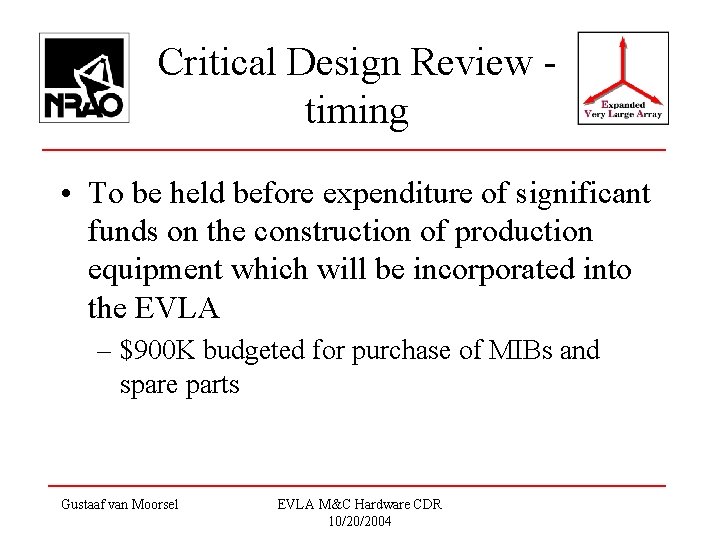 NRAO

Critical Design Review - timing

Expanded Very Large Array

• To be held before expenditure of significant funds on the construction of production equipment which will be incorporated into the EVLA

– \$900K budgeted for purchase of MIBs and spare parts

Gustaaf van Moorsel

EVLA M&C Hardware CDR
10/20/2004